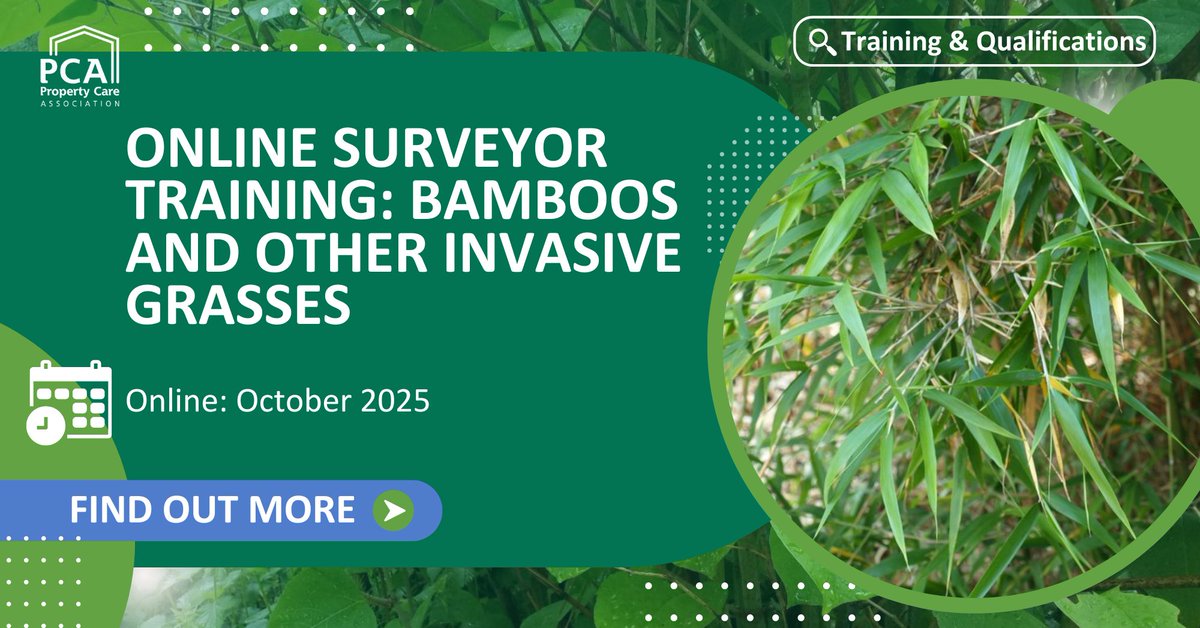 PCA
Property Care
ASSOCIATION

Training & Qualifications

ONLINE SURVEYOR TRAINING: BAMBOOS AND OTHER INVASIVE GRASSES

Online: October 2025

FIND OUT MORE